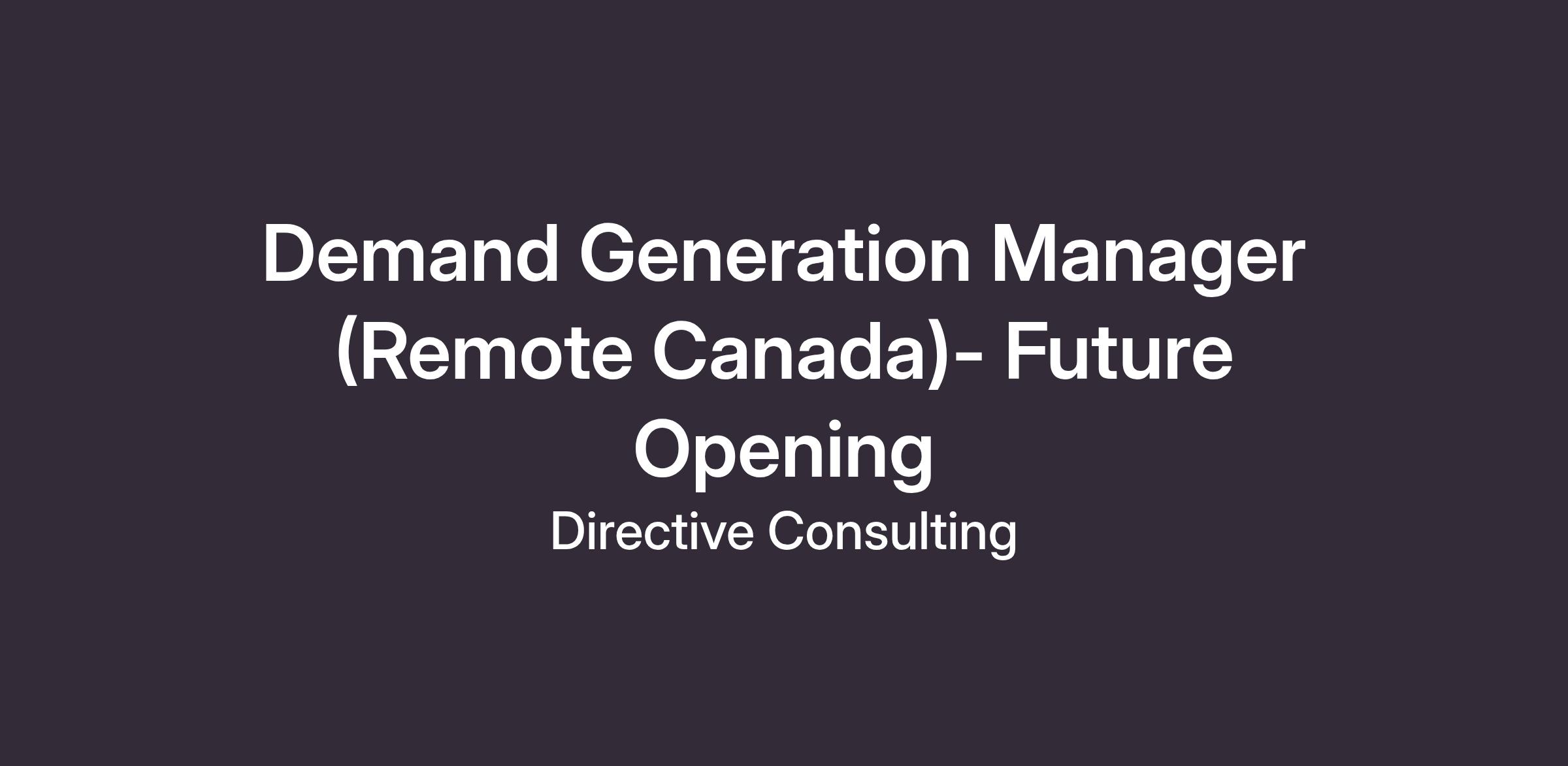 Demand Generation Manager (Remote Canada)- Future Opening

Directive Consulting